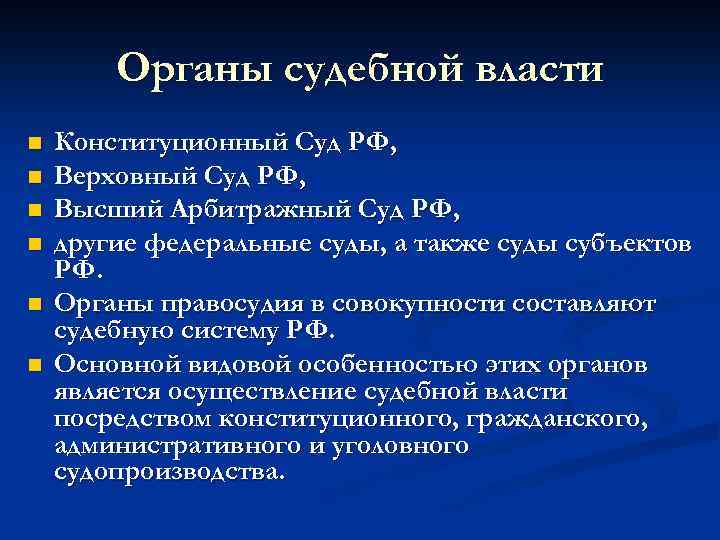 Органы судебной власти

Конституционный Суд РФ,

Верховный Суд РФ,

Высший Арбитражный Суд РФ,

другие федеральные суды, а также суды субъектов РФ.

Органы правосудия в совокупности составляют судебную систему РФ.

Основной видовой особенностью этих органов является осуществление судебной власти посредством конституционного, гражданского, административного и уголовного судопроизводства.